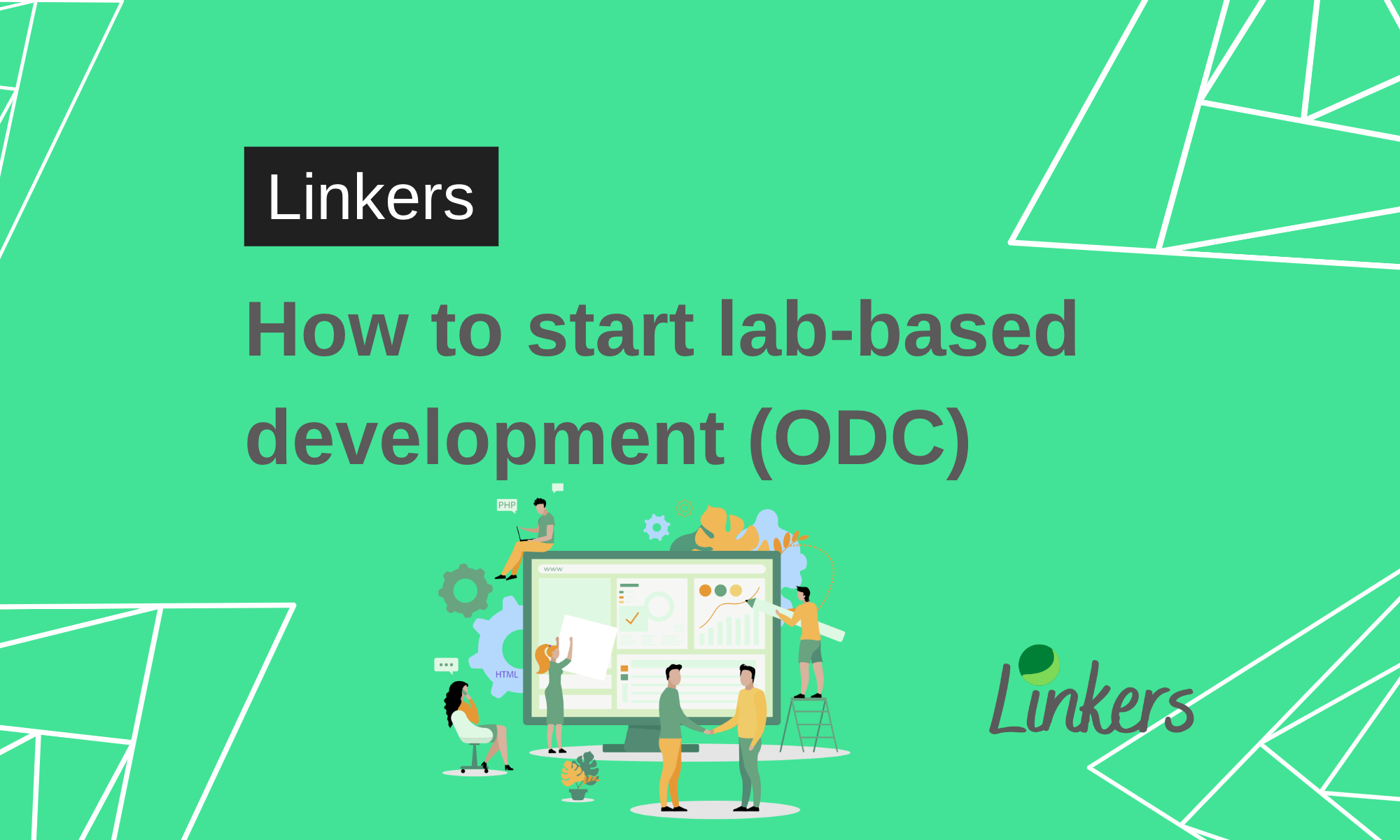 Linkers

How to start lab-based development (ODC)

PHP

www

HTML

Linkers